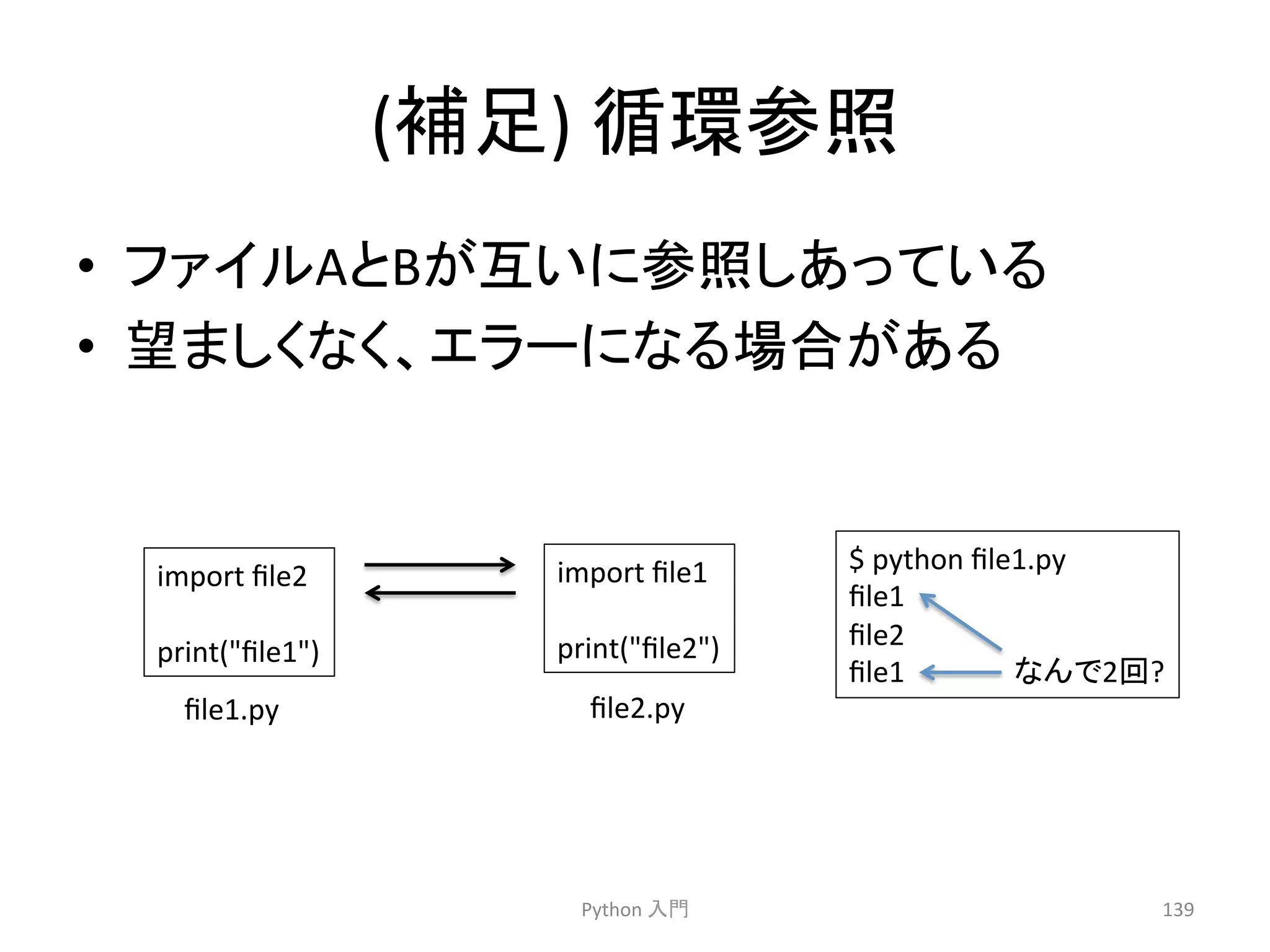 (補足) 循環参照

• ファイルAとBが互いに参照しあっている
• 望ましくなく、エラーになる場合がある

import file2

print("file1")

file1.py

import file1

print("file2")

file2.py

$ python file1.py
file1
file2
file1

なんで2回?

Python 入門

139